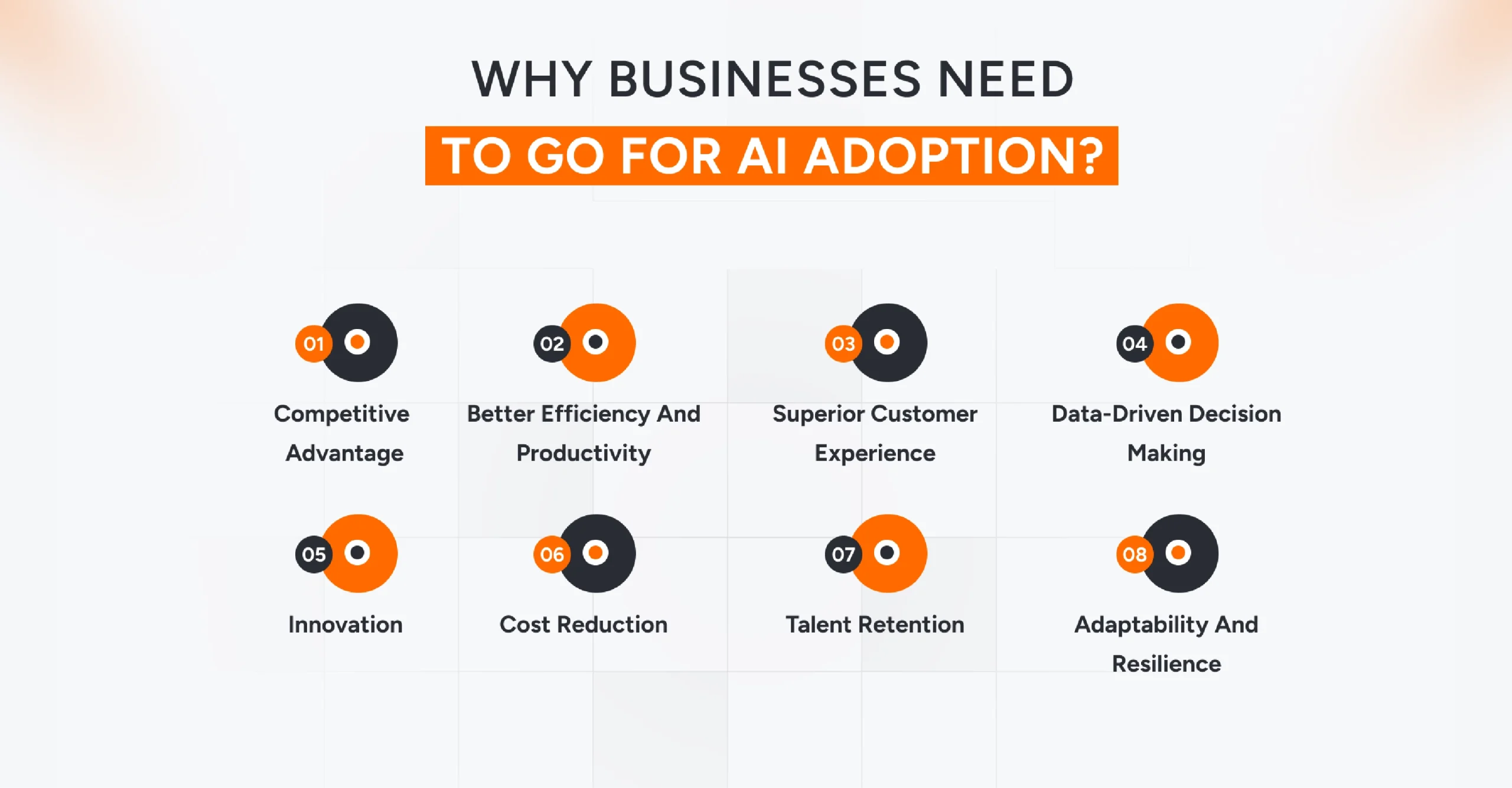 WHY BUSINESSES NEED
TO GO FOR AI ADOPTION?

01
Competitive Advantage

02
Better Efficiency And Productivity

03
Superior Customer Experience

04
Data-Driven Decision Making

05
Innovation

06
Cost Reduction

07
Talent Retention

08
Adaptability And Resilience